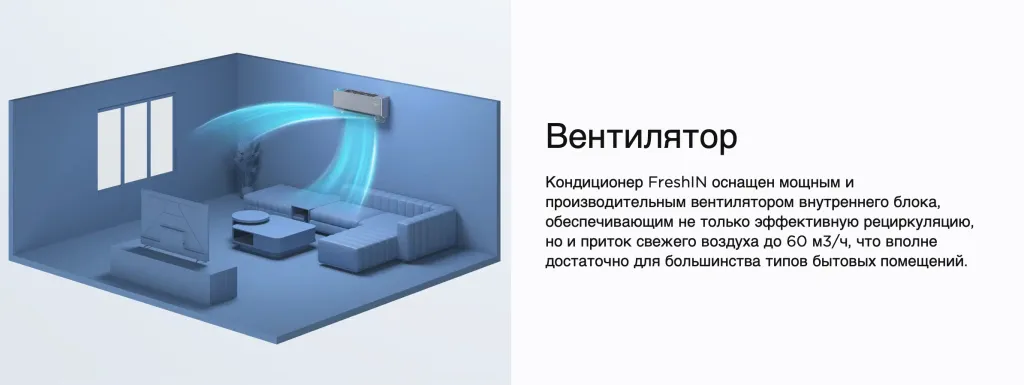 Вентилятор

Кондиционер FreshIN оснащен мощным и производительным вентилятором внутреннего блока, обеспечивающим не только эффективную рециркуляцию, но и приток свежего воздуха до 60 м3/ч, что вполне достаточно для большинства типов бытовых помещений.